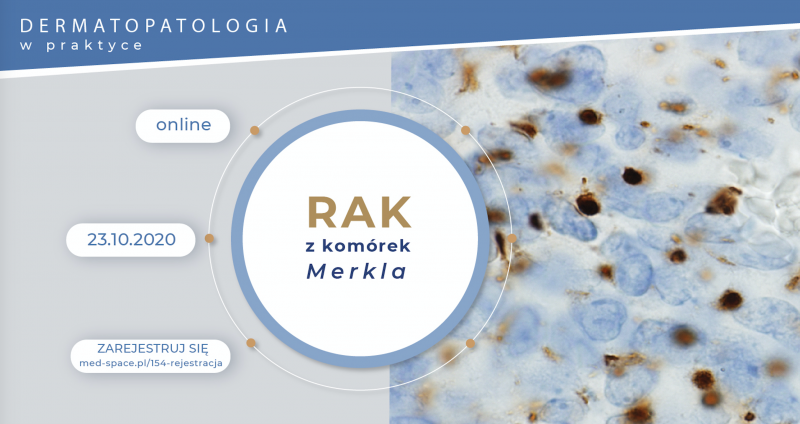 DERMATOPATOLOGIA
w praktyce

online

23.10.2020

ZAREJESTRUJ SIĘ
med-space.pl/154-rejestracja

RAK
z komórek
Merkla